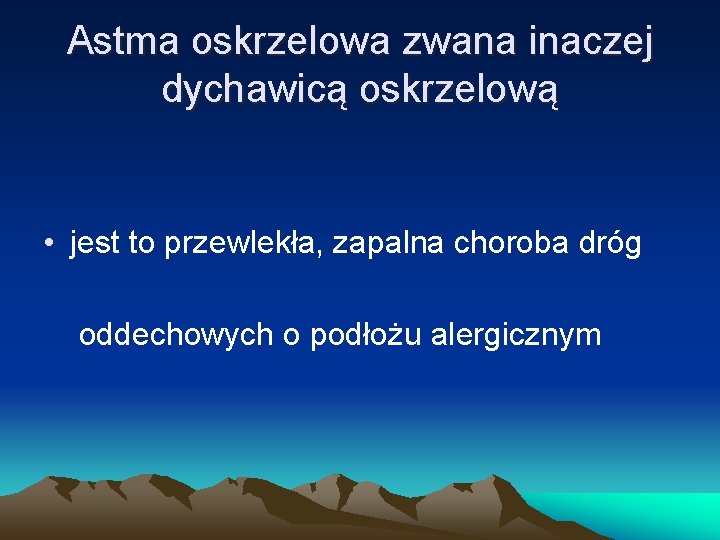 Astma oskrzelowa zwana inaczej dychawicą oskrzelową

• jest to przewlekła, zapalna choroba dróg oddechowych o podłożu alergicznym